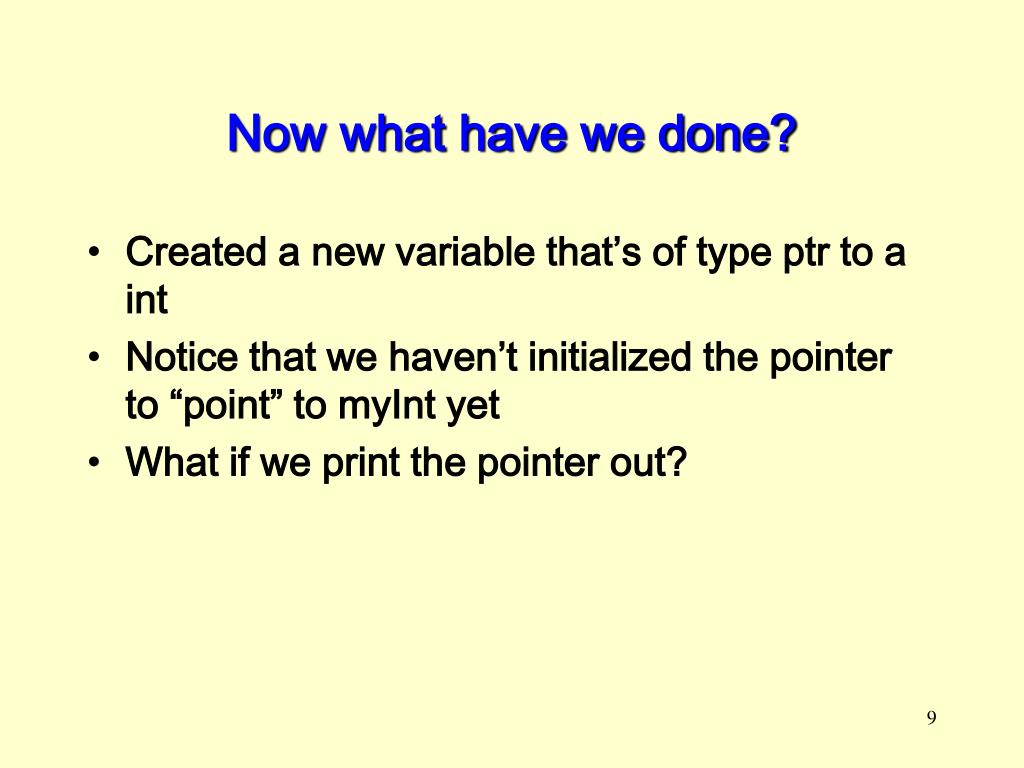 Now what have we done?

• Created a new variable that’s of type ptr to a int
• Notice that we haven’t initialized the pointer to “point” to myInt yet
• What if we print the pointer out?

9